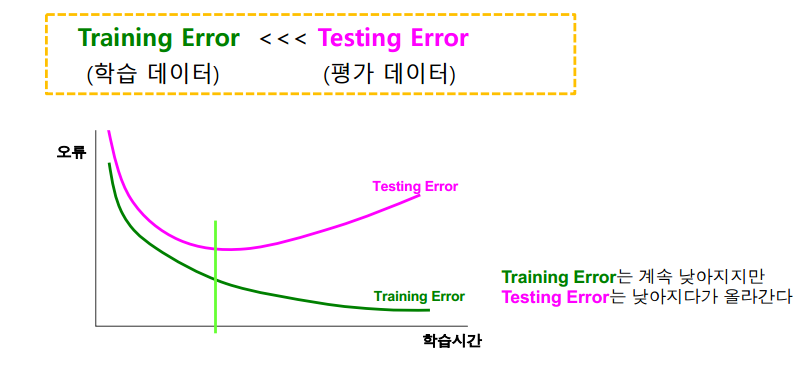 Training Error <<< Testing Error
(학습 데이터) (평가 데이터)

오류

Testing Error

Training Error

학습시간

Training Error는 계속 낮아지지만
Testing Error는 낮아지다가 올라간다